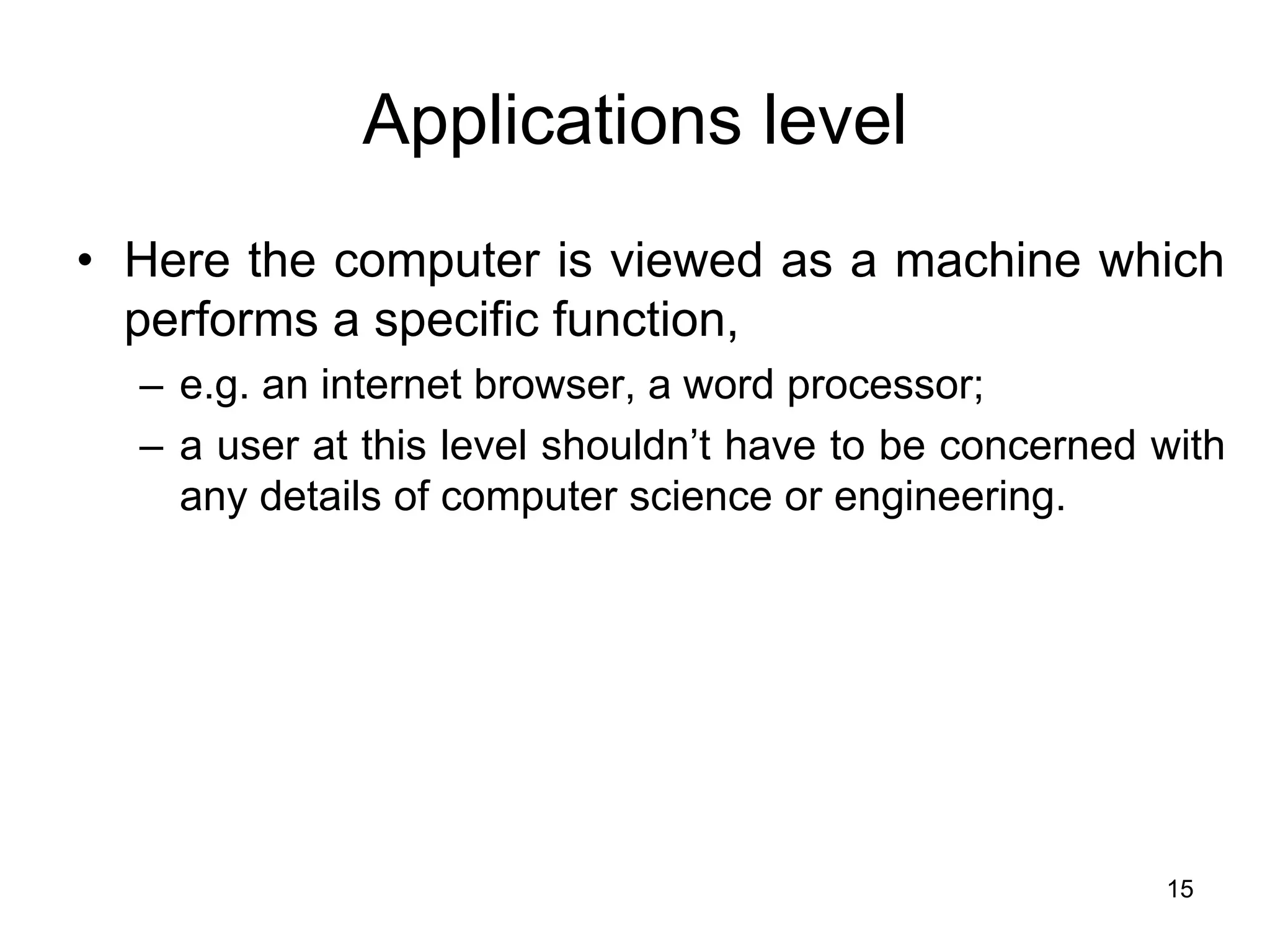 Applications level

• Here the computer is viewed as a machine which performs a specific function,

– e.g. an internet browser, a word processor;

– a user at this level shouldn’t have to be concerned with any details of computer science or engineering.

15